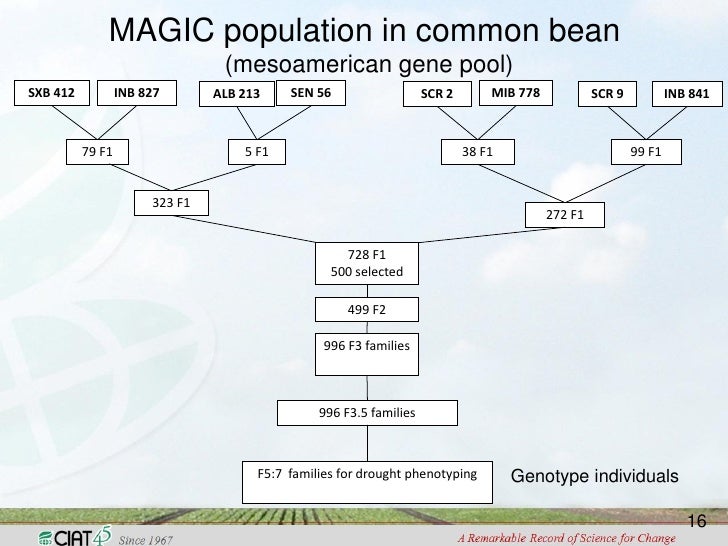 MAGIC population in common bean
(mesoamerican gene pool)

SXB 412
INB 827
ALB 213
SEN 56
SCR 2
MIB 778
SCR 9
INB 841

79 F1
5 F1
38 F1
99 F1

323 F1
272 F1

728 F1
500 selected

499 F2

996 F3 families

996 F3.5 families

F5:7 families for drought phenotyping

Genotype individuals

16

CIAT 45 Since 1967
A Remarkable Record of Science for Change